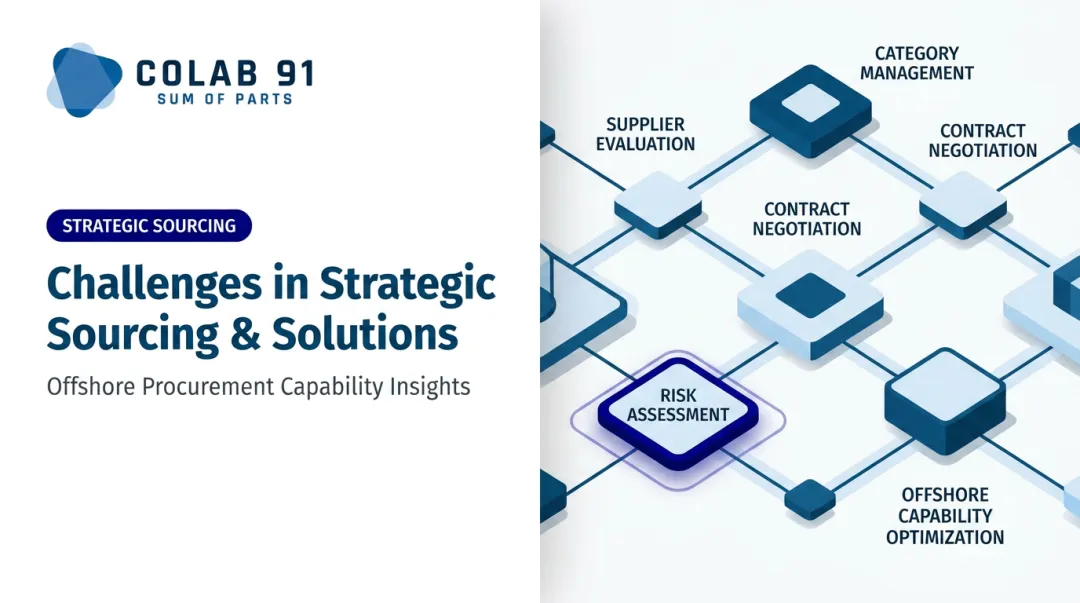 COLAB 91
SUM OF PARTS

STRATEGIC SOURCING

Challenges in Strategic Sourcing & Solutions

Offshore Procurement Capability Insights

CATEGORY MANAGEMENT

SUPPLIER EVALUATION

CONTRACT NEGOTIATION

CONTRACT NEGOTIATION

RISK ASSESSMENT

OFFSHORE CAPABILITY OPTIMIZATION